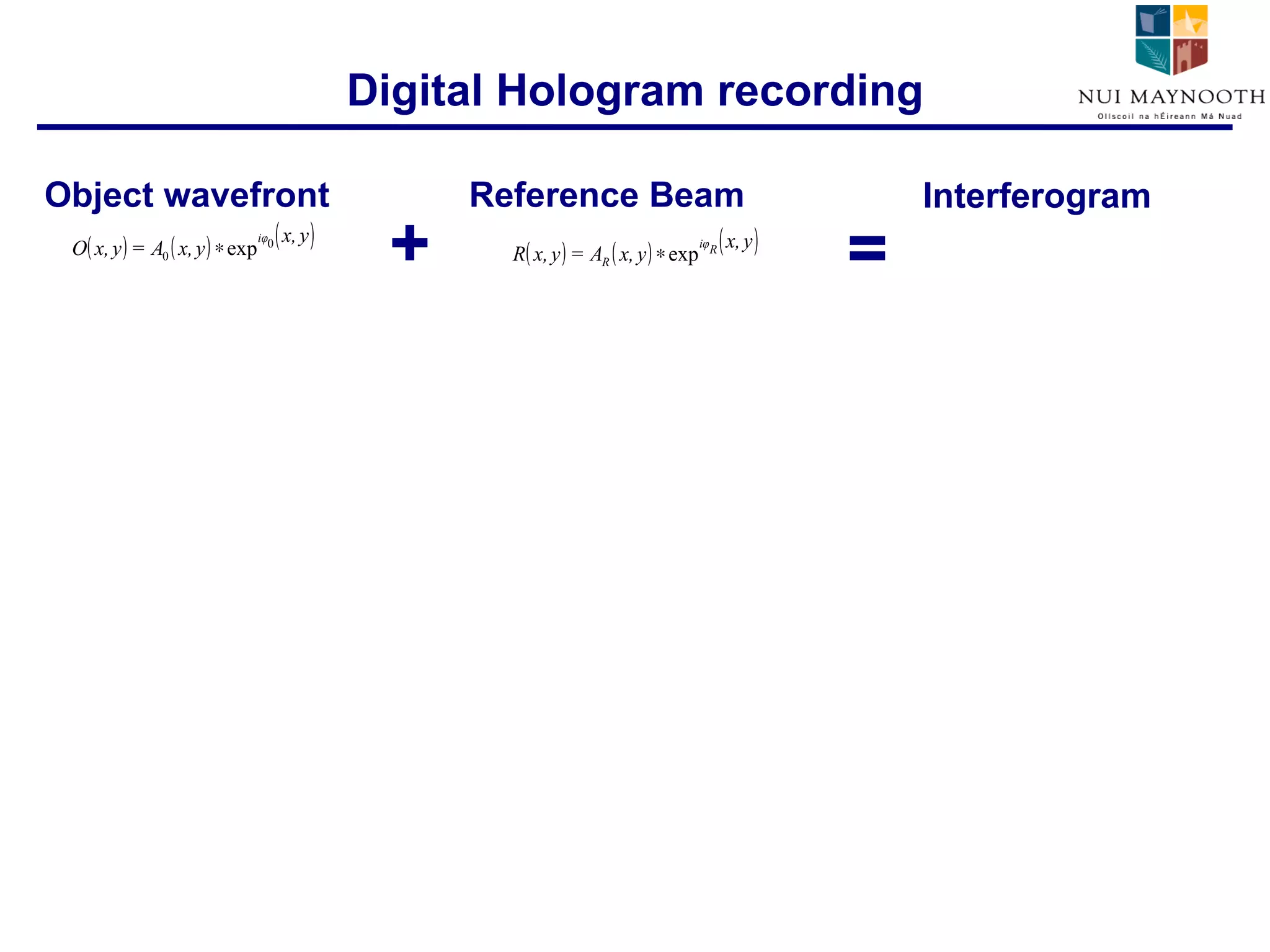 Digital Hologram recording

NUI MAYNOOTH
Ollscoil na hÉireann Má Nuad

Object wavefront
$O(x,y) = A_0(x,y) * \exp^{i\varphi_0(x,y)}$

+

Reference Beam
$R(x,y) = A_R(x,y) * \exp^{i\varphi_R(x,y)}$

=

Interferogram